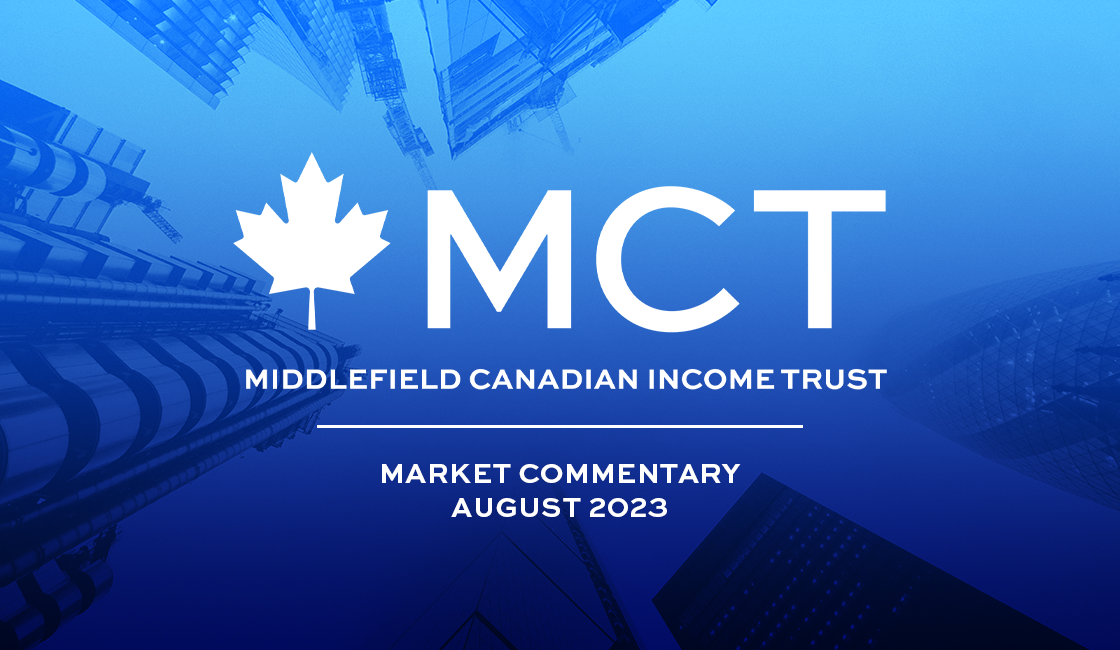 MCT

MIDDLEFIELD CANADIAN INCOME TRUST

MARKET COMMENTARY
AUGUST 2023